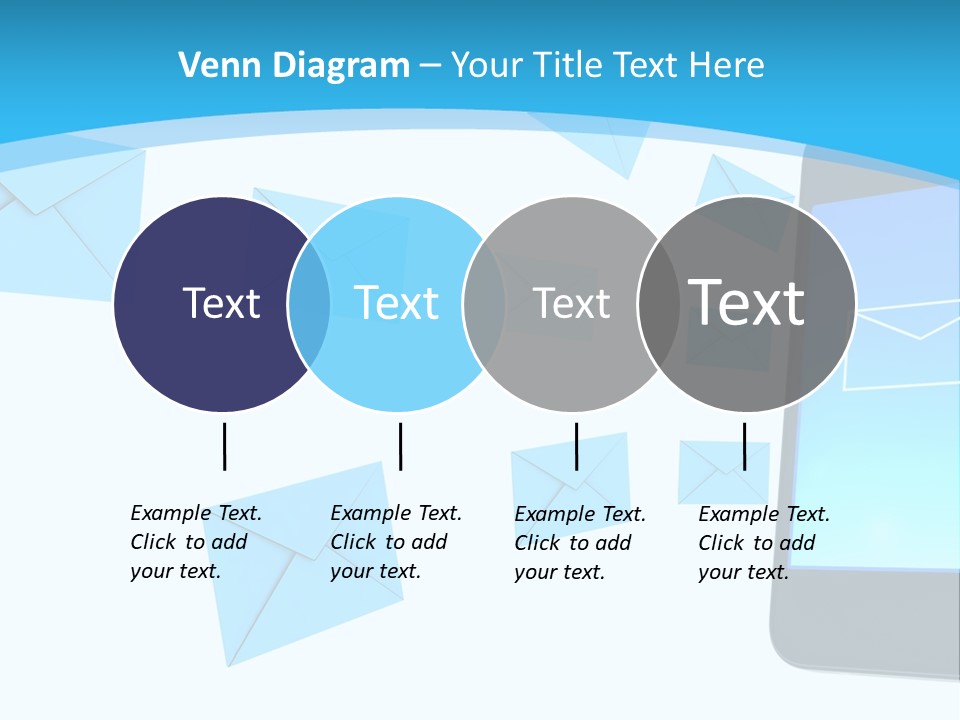 Venn Diagram – Your Title Text Here

Text

Text

Text

Text

Example Text. Click to add your text.

Example Text. Click to add your text.

Example Text. Click to add your text.

Example Text. Click to add your text.